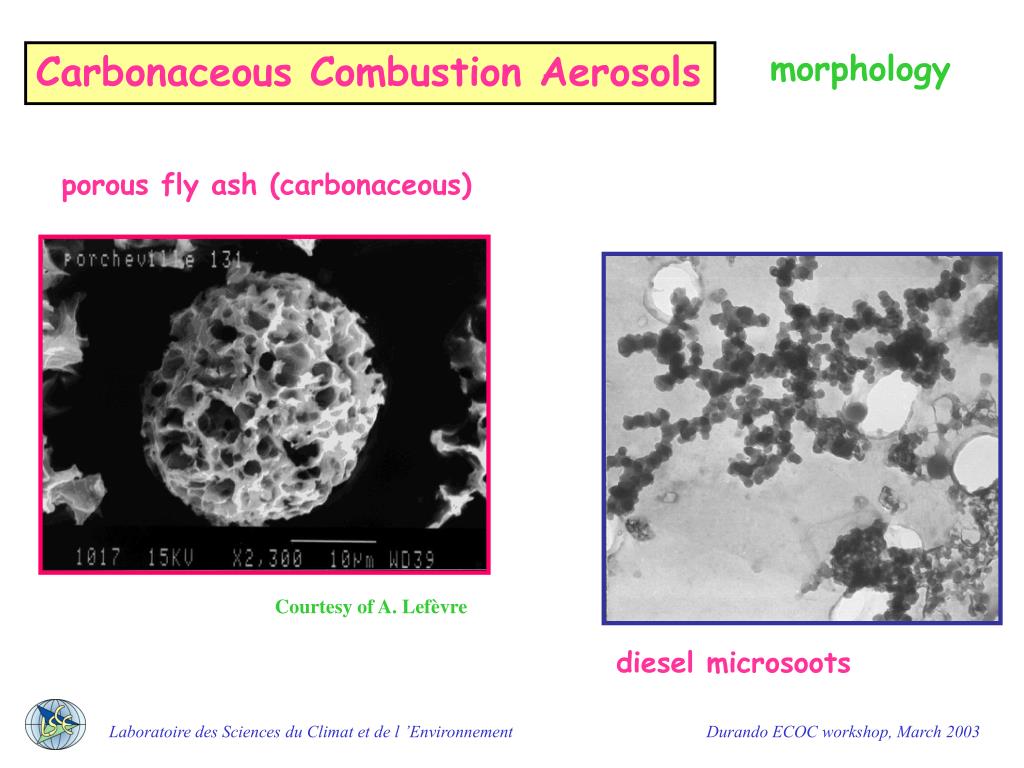 Carbonaceous Combustion Aerosols

morphology

porous fly ash (carbonaceous)

Porcheville 131

1017 15KV X2,300 10µm WD39

Courtesy of A. Lefèvre

diesel microsoots

LSCE

Laboratoire des Sciences du Climat et de l 'Environnement

Durando ECOC workshop, March 2003